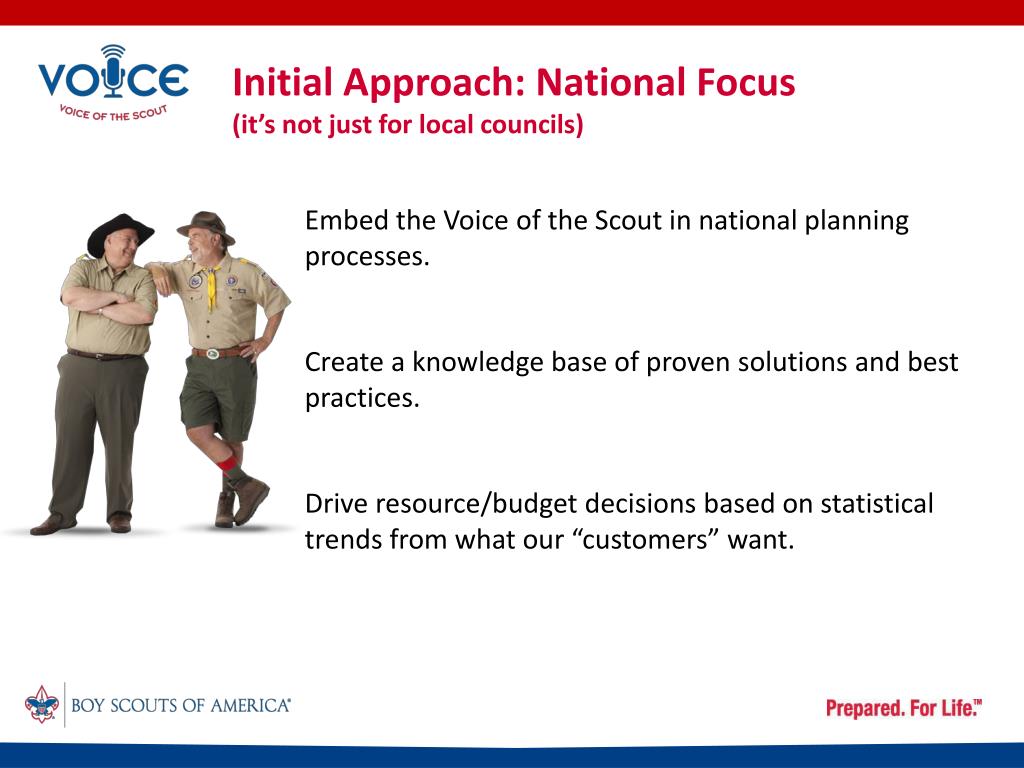 VOICE
VOICE OF THE SCOUT

Initial Approach: National Focus
(it's not just for local councils)

Embed the Voice of the Scout in national planning processes.

Create a knowledge base of proven solutions and best practices.

Drive resource/budget decisions based on statistical trends from what our "customers" want.

BOY SCOUTS OF AMERICA®

Prepared. For Life.™